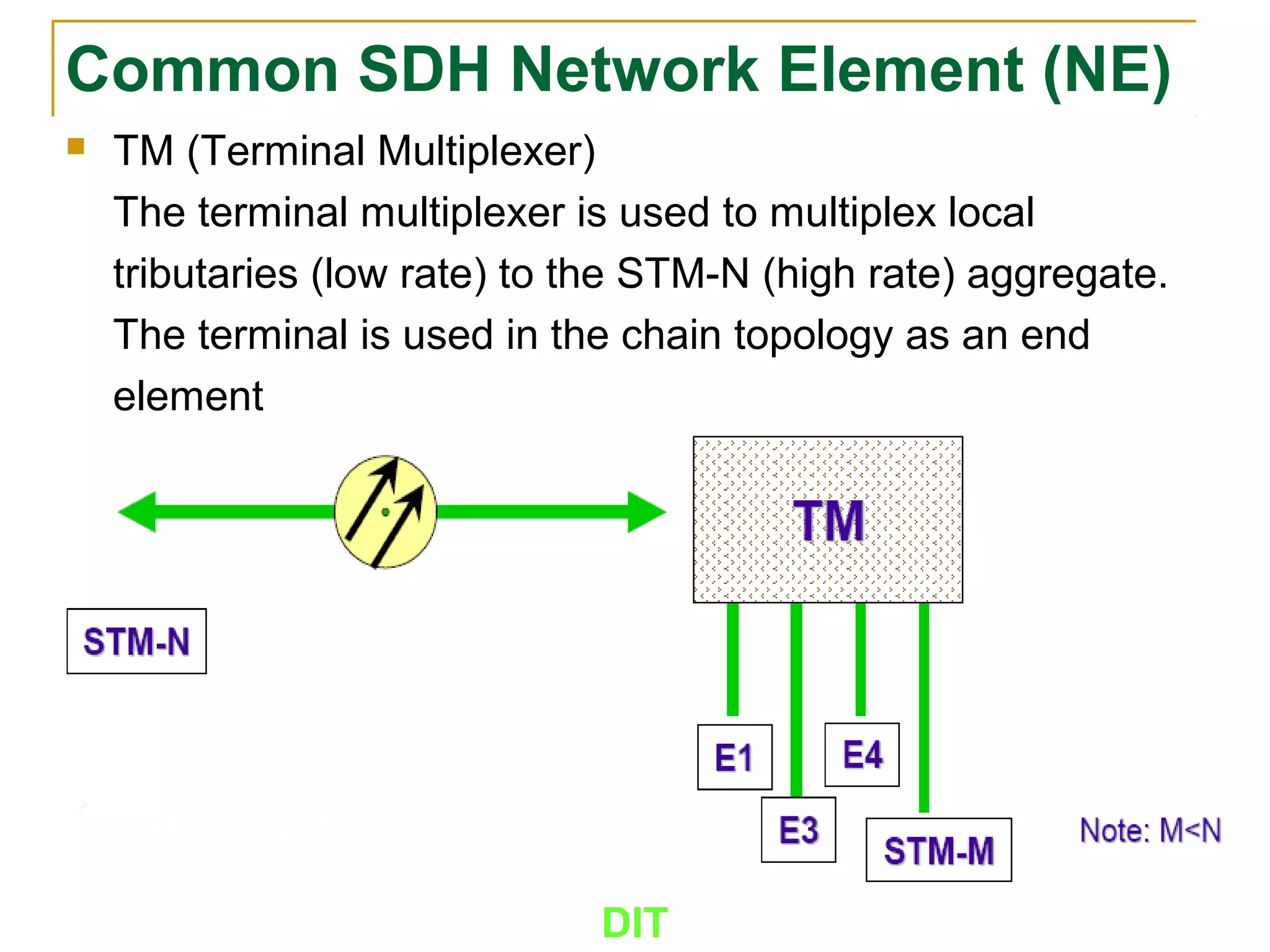 Common SDH Network Element (NE)

TM (Terminal Multiplexer)

The terminal multiplexer is used to multiplex local tributaries (low rate) to the STM-N (high rate) aggregate. The terminal is used in the chain topology as an end element

TM

STM-N

E1

E4

E3

STM-M

Note: M<N

DIT